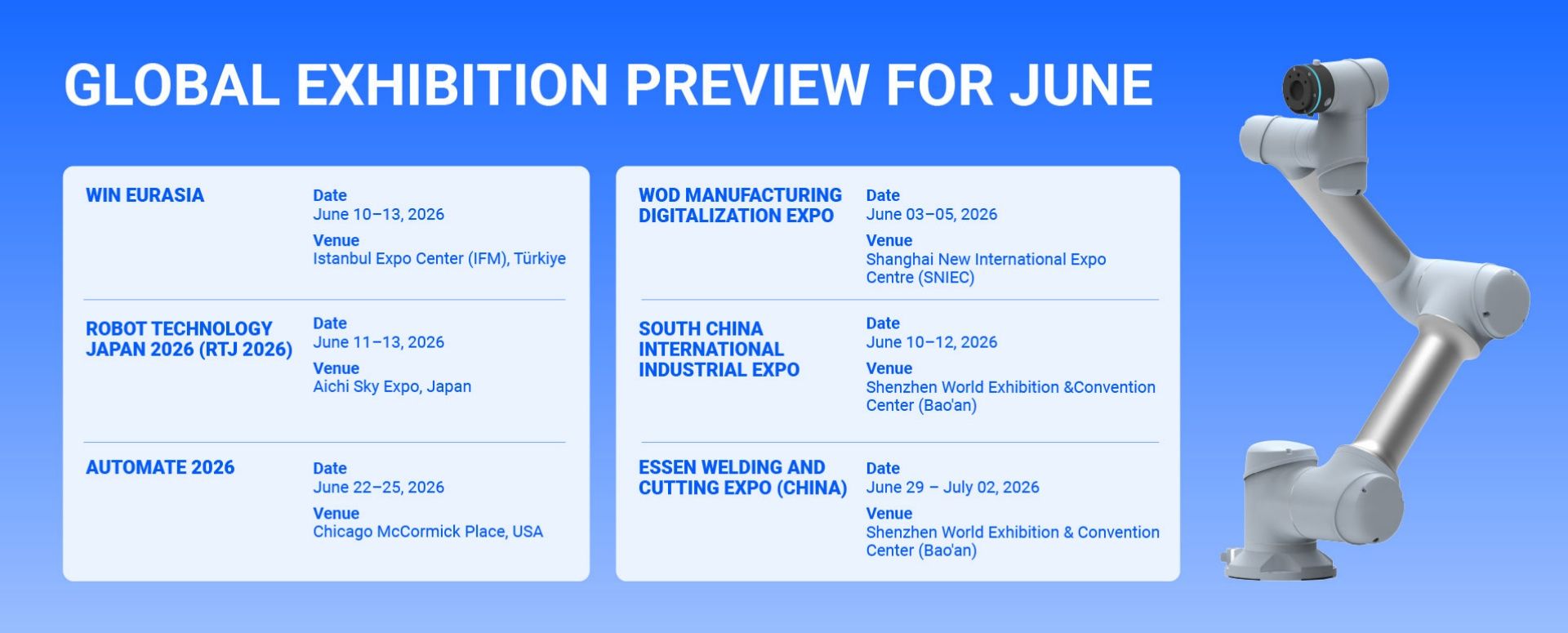 GLOBAL EXHIBITION PREVIEW FOR JUNE

WIN EURASIA
Date
June 10–13, 2026
Venue
Istanbul Expo Center (IFM), Türkiye

ROBOT TECHNOLOGY JAPAN 2026 (RTJ 2026)
Date
June 11–13, 2026
Venue
Aichi Sky Expo, Japan

AUTOMATE 2026
Date
June 22–25, 2026
Venue
Chicago McCormick Place, USA

WOD MANUFACTURING DIGITALIZATION EXPO
Date
June 03–05, 2026
Venue
Shanghai New International Expo Centre (SNIEC)

SOUTH CHINA INTERNATIONAL INDUSTRIAL EXPO
Date
June 10–12, 2026
Venue
Shenzhen World Exhibition &Convention Center (Bao'an)

ESSEN WELDING AND CUTTING EXPO (CHINA)
Date
June 29 – July 02, 2026
Venue
Shenzhen World Exhibition & Convention Center (Bao'an)